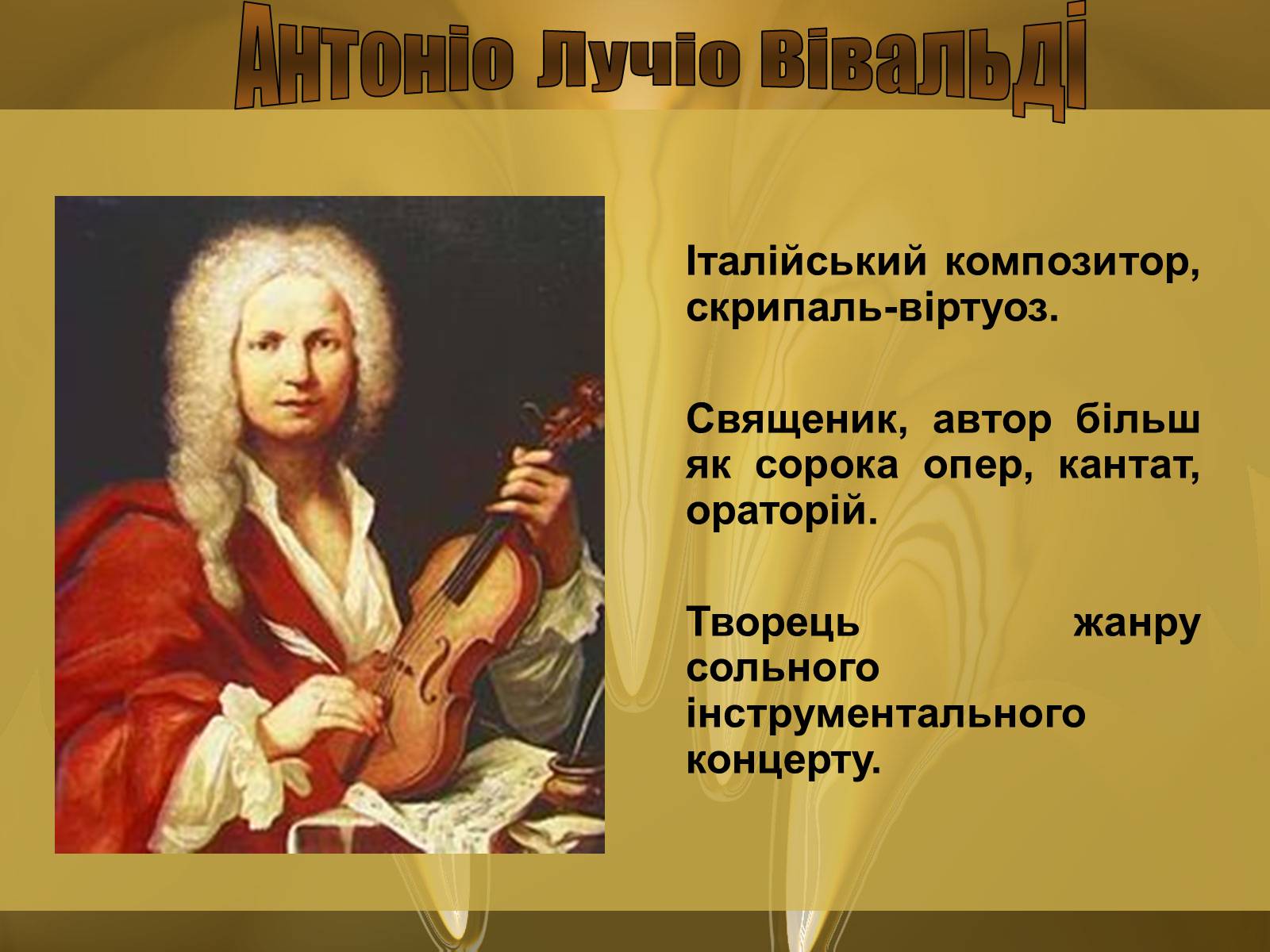 Антоніо Лучіо Вівальді

Італійський композитор, скрипаль-віртуоз.

Священик, автор більш як сорока опер, кантат, ораторій.

Творець жанру сольного інструментального концерту.